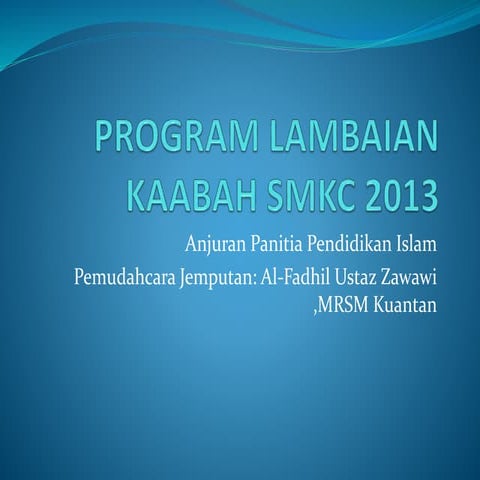 PROGRAM LAMBAIAN KAABAH SMKC 2013

Anjuran Panitia Pendidikan Islam

Pemudahcara Jemputan: Al-Fadhil Ustaz Zawawi ,MRSM Kuantan